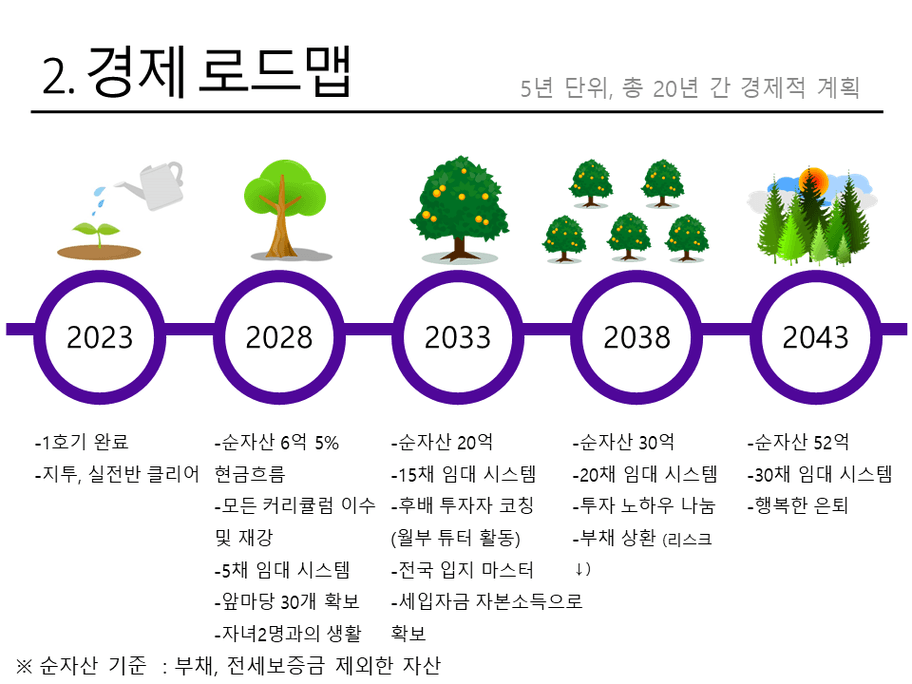 2. 경제 로드맵

5년 단위, 총 20년 간 경제적 계획

2023

2028

2033

2038

2043

-1호기 완료
-지투, 실전반 클리어

-순자산 6억 5% 현금흐름
-모든 커리큘럼 이수 및 재강
-5채 임대 시스템
-앞마당 30개 확보
-자녀2명과의 생활

-순자산 20억
-15채 임대 시스템
-후배 투자자 코칭 (월부 튜터 활동)
-전국 입지 마스터
-세입자금 자본소득으로 확보

-순자산 30억
-20채 임대 시스템
-투자 노하우 나눔
-부채 상환 (리스크 ↓)

-순자산 52억
-30채 임대 시스템
-행복한 은퇴

※ 순자산 기준 : 부채, 전세보증금 제외한 자산